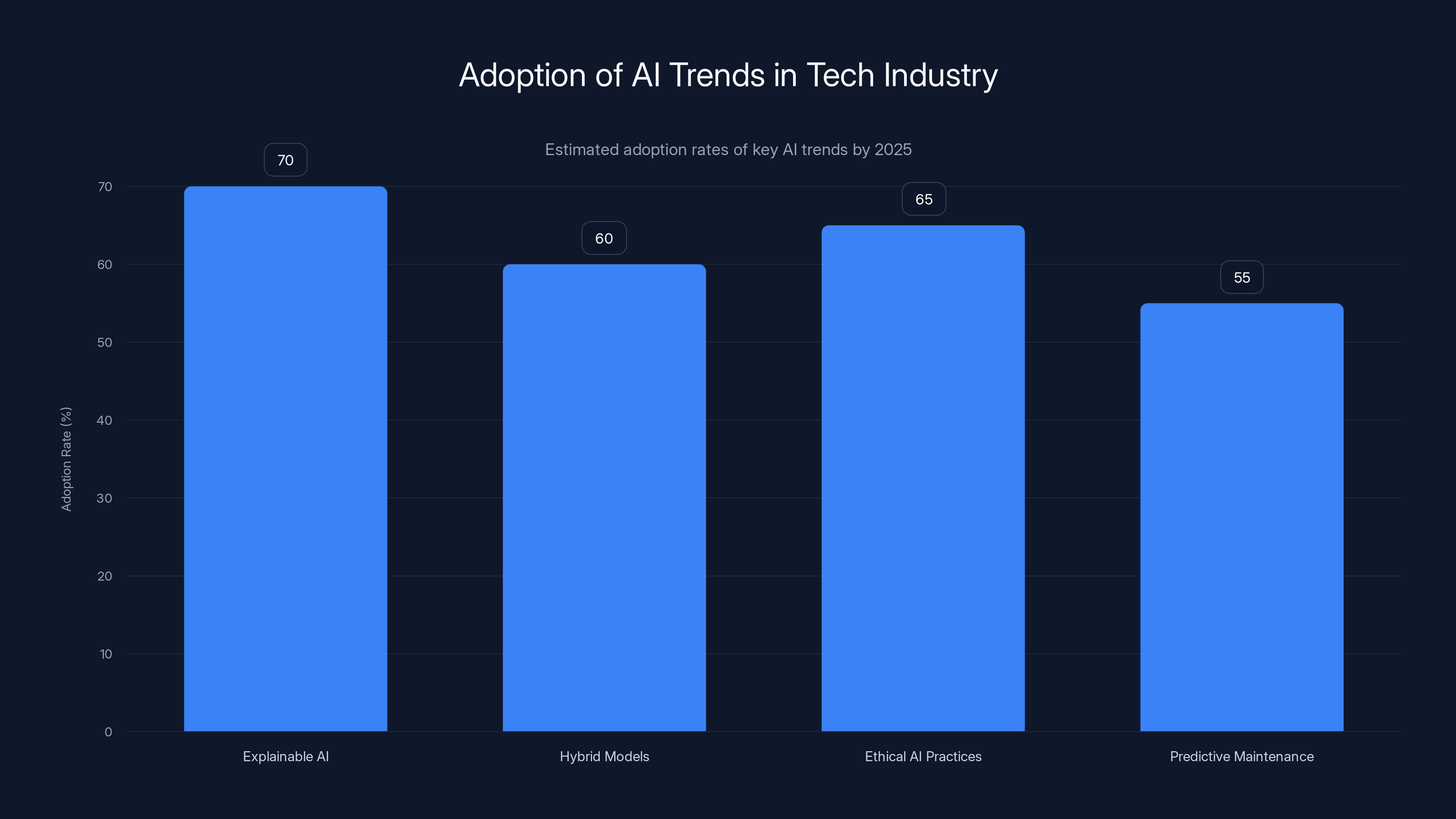 Adoption of AI Trends in Tech Industry

Estimated adoption rates of key AI trends by 2025

Adoption Rate (%)

70
60
50
40
30
20
10
0

70
60
65
55

Explainable AI
Hybrid Models
Ethical AI Practices
Predictive Maintenance